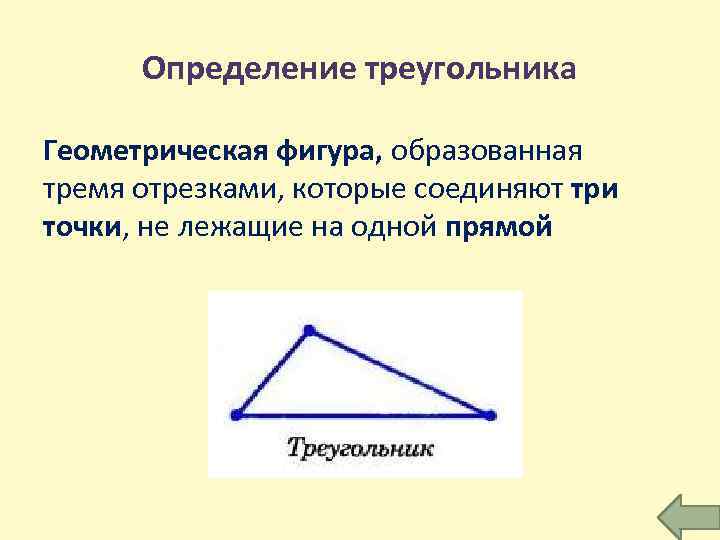 Определение треугольника

Геометрическая фигура, образованная тремя отрезками, которые соединяют три точки, не лежащие на одной прямой

Треугольник